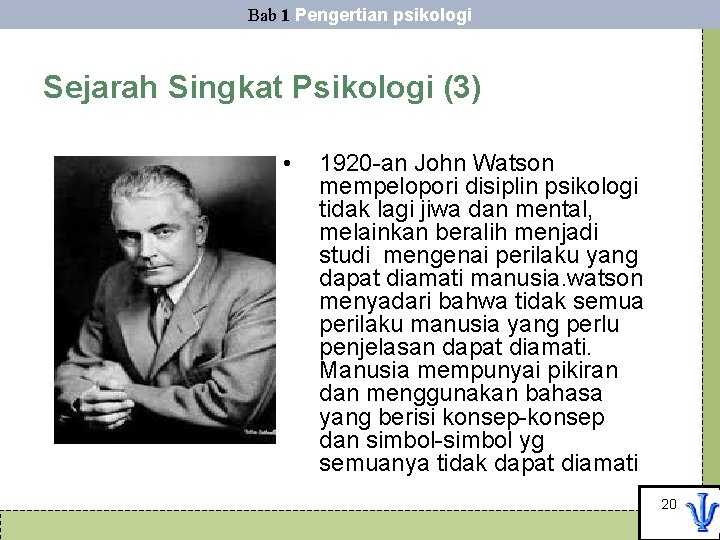 Bab 1 Pengertian psikologi

Sejarah Singkat Psikologi (3)

• 1920-an John Watson mempelopori disiplin psikologi tidak lagi jiwa dan mental, melainkan beralih menjadi studi mengenai perilaku yang dapat diamati manusia.watson menyadari bahwa tidak semua perilaku manusia yang perlu penjelasan dapat diamati. Manusia mempunyai pikiran dan menggunakan bahasa yang berisi konsep-konsep dan simbol-simbol yg semuanya tidak dapat diamati

20